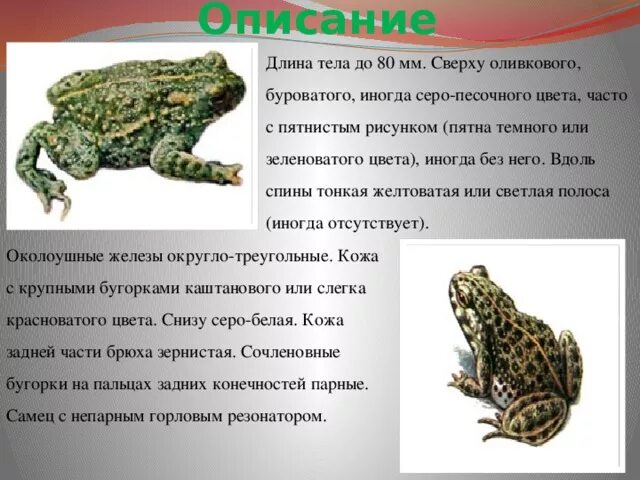 Описание

Длина тела до 80 мм. Сверху оливкового, буроватого, иногда серо-песочного цвета, часто с пятнистым рисунком (пятна темного или зеленоватого цвета), иногда без него. Вдоль спины тонкая желтоватая или светлая полоса (иногда отсутствует).

Околоушные железы округло-треугольные. Кожа с крупными бугорками каштанового или слегка красноватого цвета. Снизу серо-белая. Кожа задней части брюха зернистая. Сочленовные бугорки на пальцах задних конечностей парные. Самец с непарным горловым резонатором.